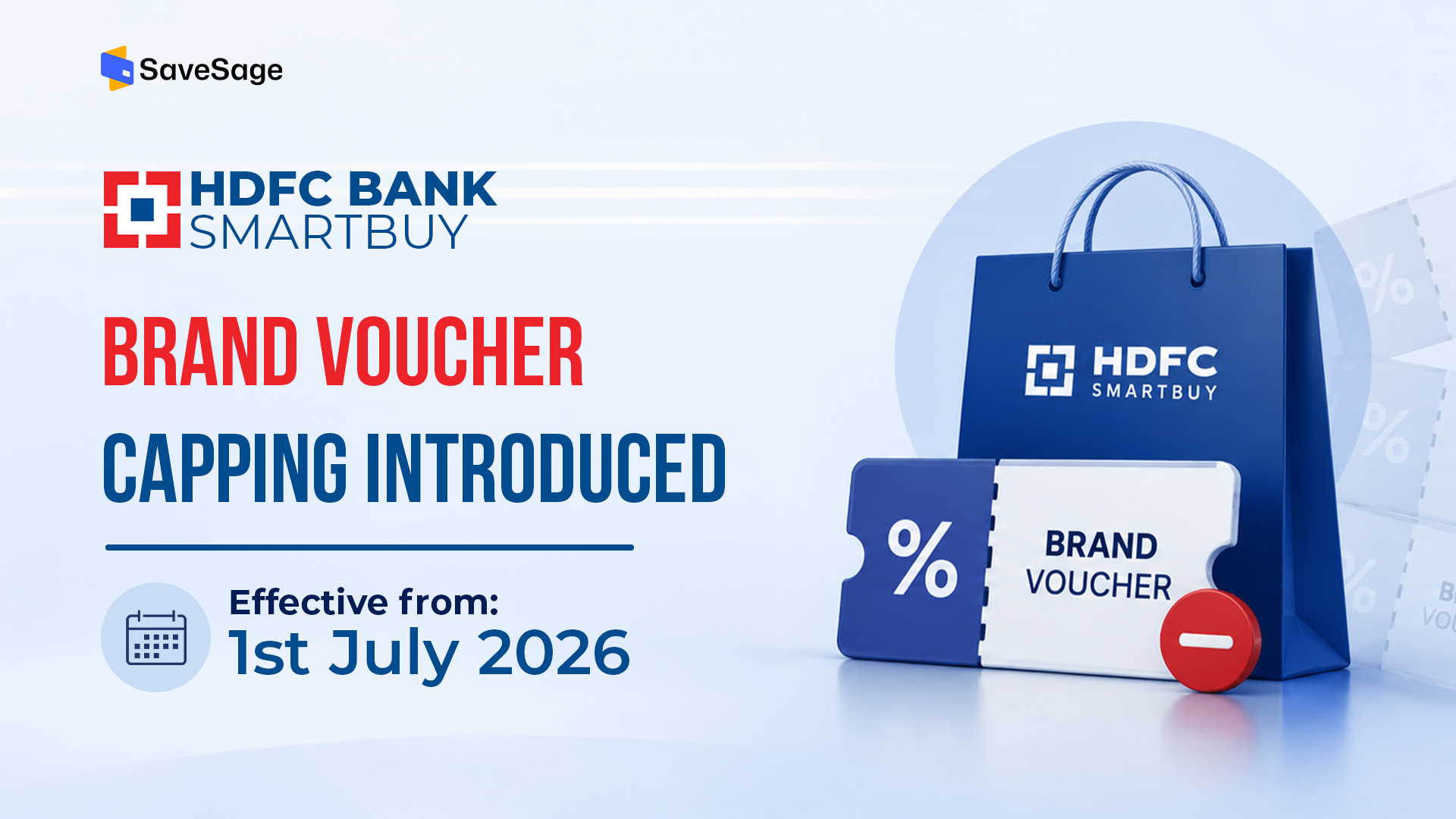 SaveSage

HDFC BANK
SMARTBUY

BRAND VOUCHER
CAPPING INTRODUCED

Effective from:
1st July 2026

HDFC
SMARTBUY

%

BRAND
VOUCHER